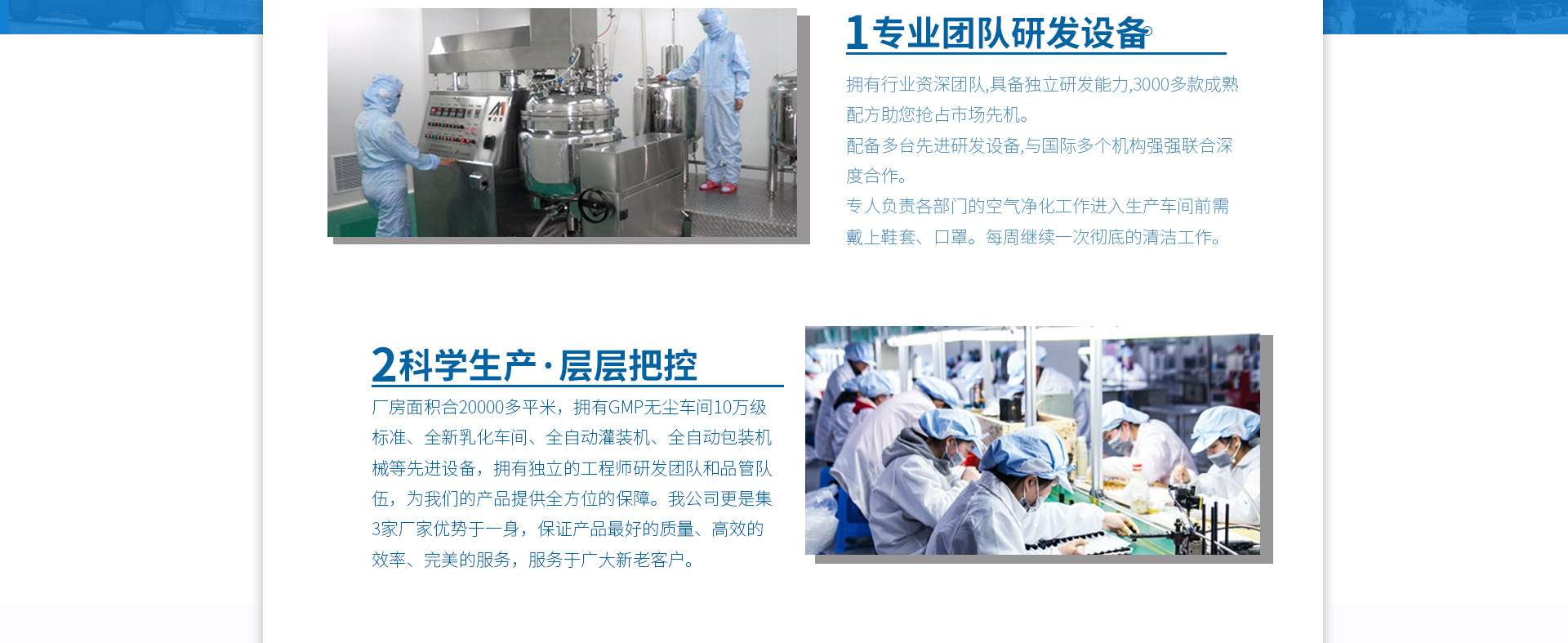 1专业团队研发设备

拥有行业资深团队,具备独立研发能力,3000多款成熟配方助您抢占市场先机。
配备多台先进研发设备,与国际多个机构强强联合深度合作。
专人负责各部门的空气净化工作进入生产车间前需戴上鞋套、口罩。每周继续一次彻底的清洁工作。

2科学生产·层层把控

厂房面积合20000多平米，拥有GMP无尘车间10万级标准、全新乳化车间、全自动灌装机、全自动包装机械等先进设备，拥有独立的工程师研发团队和品管队伍，为我们的产品提供全方位的保障。我公司更是集3家厂家优势于一身，保证产品最好的质量、高效的效率、完美的服务，服务于广大新老客户。